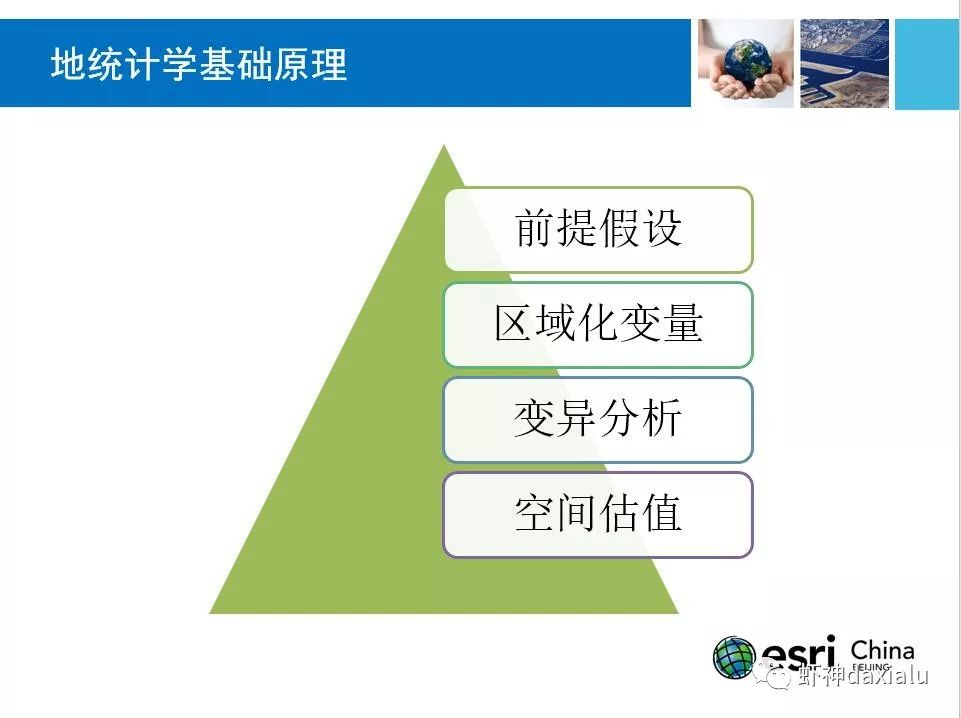 地统计学基础原理

前提假设

区域化变量

变异分析

空间估值

esri China BEIJING

虾神daxialu